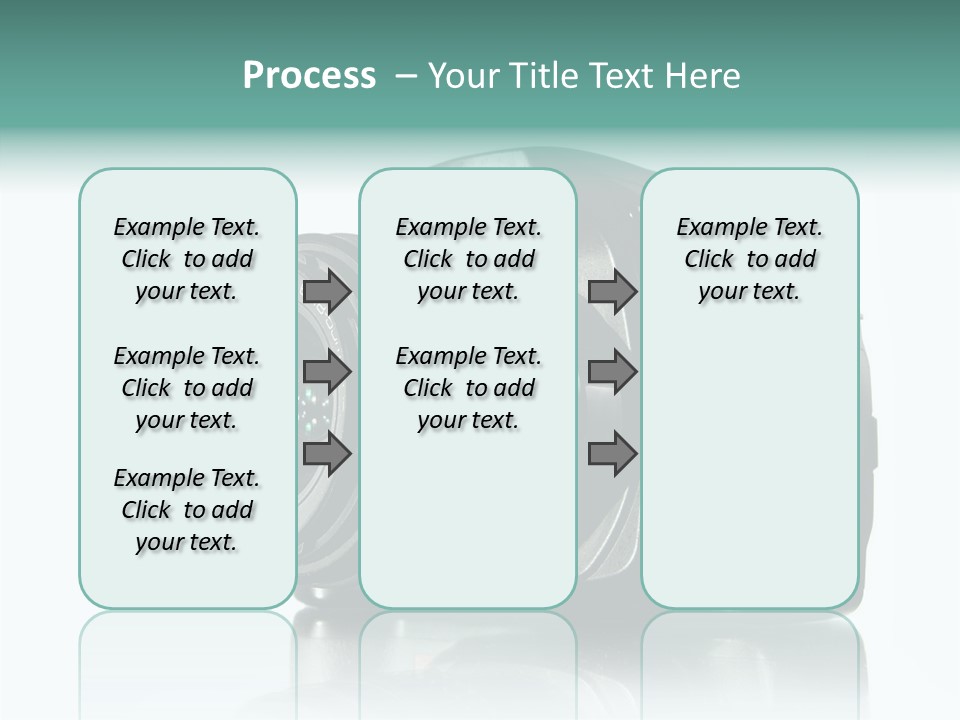 Process – Your Title Text Here

Example Text. Click to add your text.

Example Text. Click to add your text.

Example Text. Click to add your text.

Example Text. Click to add your text.

Example Text. Click to add your text.

Example Text. Click to add your text.